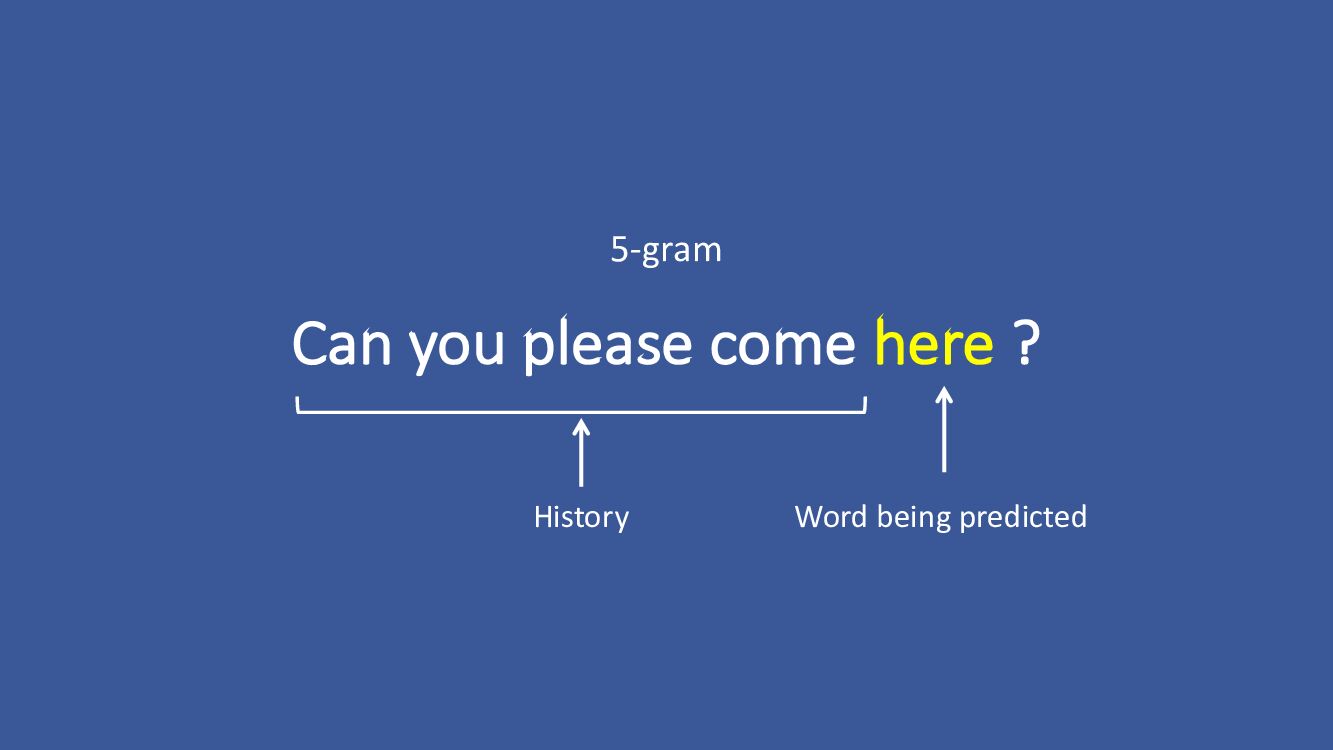 5-gram

Can you please come here ?

History

Word being predicted